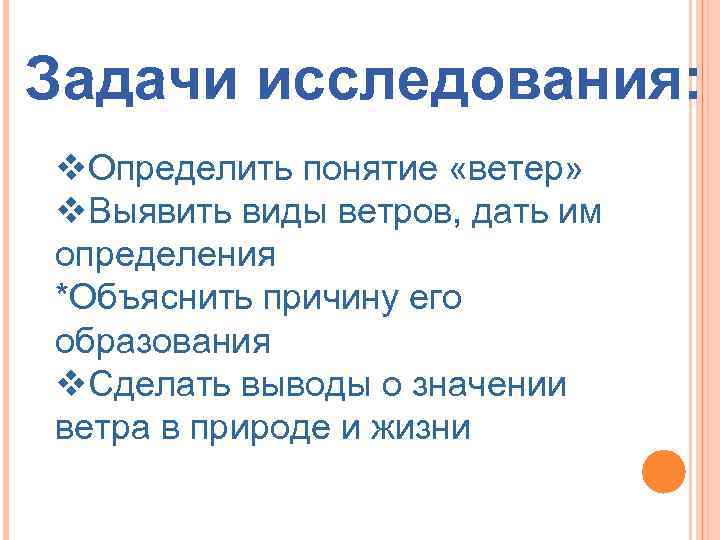 Задачи исследования:

❖Определить понятие «ветер»
❖Выявить виды ветров, дать им определения
*Объяснить причину его образования
❖Сделать выводы о значении ветра в природе и жизни